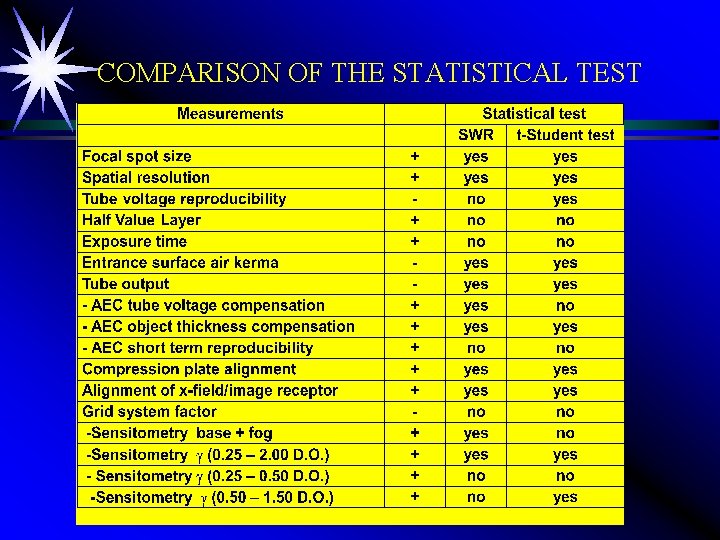 COMPARISON OF THE STATISTICAL TEST

| Measurements | | Statistical test | |
|---|---|---|---|
| | | SWR | t-Student test |
| Focal spot size | + | yes | yes |
| Spatial resolution | + | yes | yes |
| Tube voltage reproducibility | - | no | yes |
| Half Value Layer | + | no | no |
| Exposure time | + | no | no |
| Entrance surface air kerma | - | yes | yes |
| Tube output | - | yes | yes |
| - AEC tube voltage compensation | + | yes | no |
| - AEC object thickness compensation | + | yes | yes |
| - AEC short term reproducibility | + | no | no |
| Compression plate alignment | + | yes | yes |
| Alignment of x-field/image receptor | + | yes | yes |
| Grid system factor | - | no | no |
| -Sensitometry base + fog | + | yes | no |
| -Sensitometry $\gamma$ (0.25 – 2.00 D.O.) | + | yes | yes |
| - Sensitometry $\gamma$ (0.25 – 0.50 D.O.) | + | no | no |
| -Sensitometry $\gamma$ (0.50 – 1.50 D.O.) | + | no | yes |